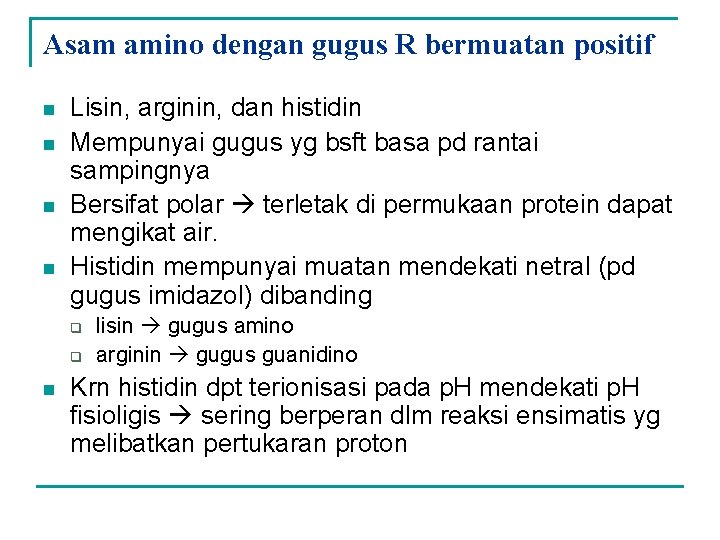 Asam amino dengan gugus R bermuatan positif

- Lisin, arginin, dan histidin
- Mempunyai gugus yg bsft basa pd rantai sampingnya
- Bersifat polar → terletak di permukaan protein dapat mengikat air.
- Histidin mempunyai muatan mendekati netral (pd gugus imidazol) dibanding
  - lisin → gugus amino
  - arginin → gugus guanidino
- Krn histidin dpt terionisasi pada pH mendekati pH fisioligis → sering berperan dlm reaksi ensimatis yg melibatkan pertukaran proton